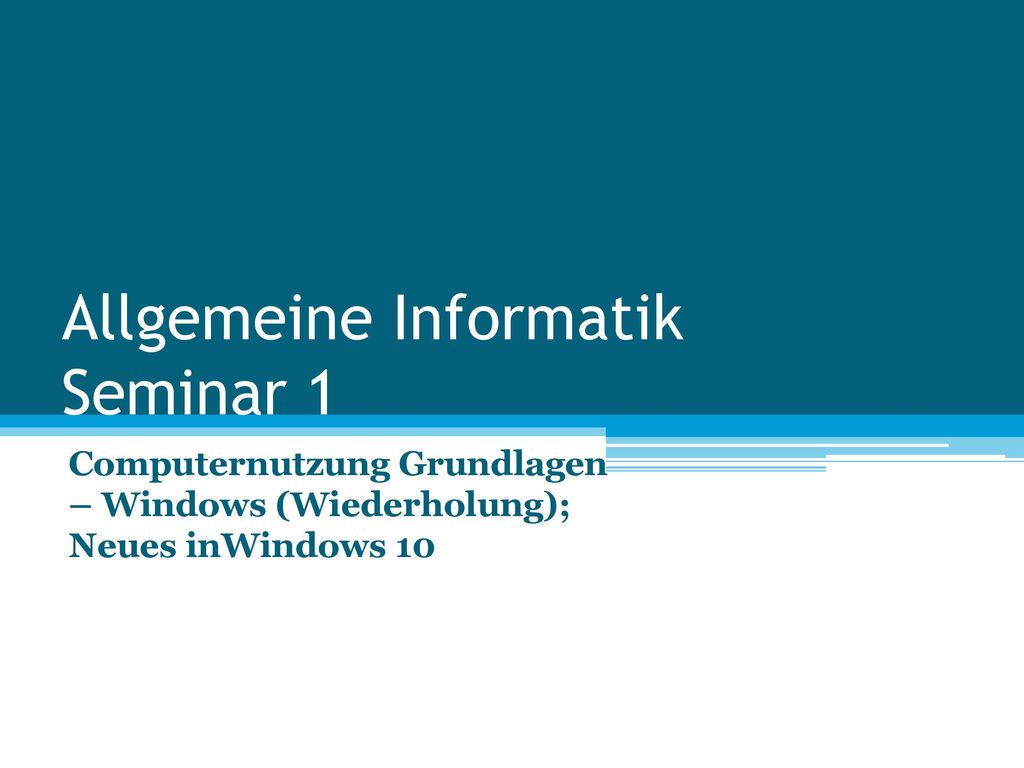 Allgemeine Informatik
Seminar 1

Computernutzung Grundlagen – Windows (Wiederholung); Neues inWindows 10